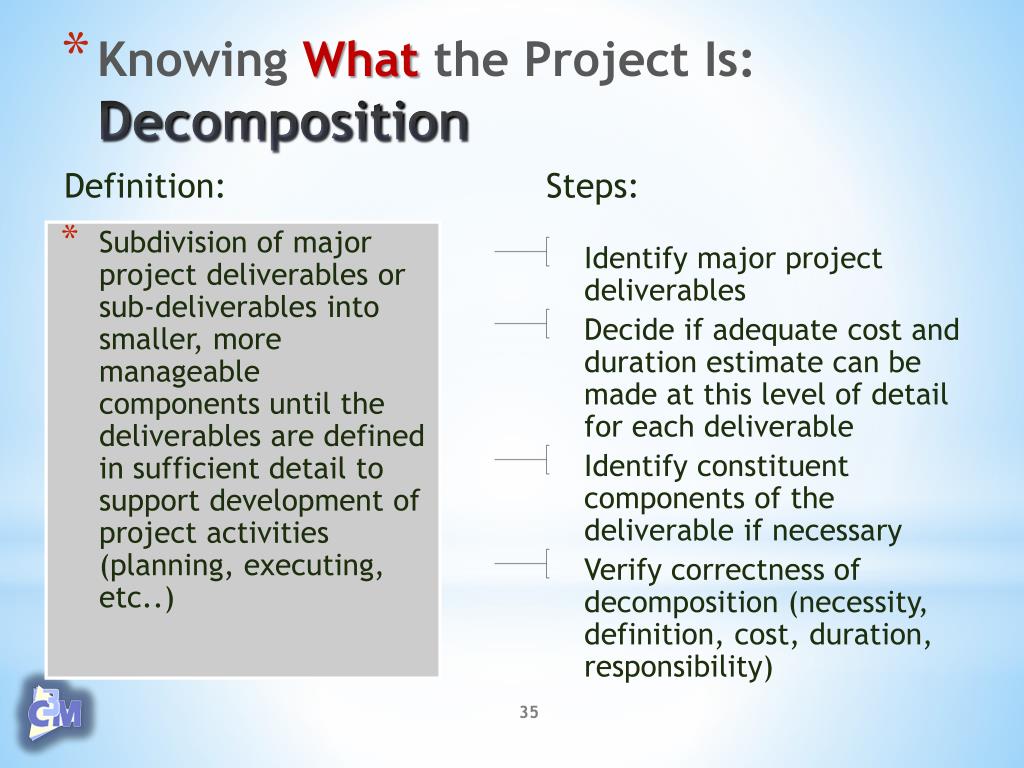 * Knowing What the Project Is: Decomposition

Definition:

* Subdivision of major project deliverables or sub-deliverables into smaller, more manageable components until the deliverables are defined in sufficient detail to support development of project activities (planning, executing, etc..)

Steps:

Identify major project deliverables

Decide if adequate cost and duration estimate can be made at this level of detail for each deliverable

Identify constituent components of the deliverable if necessary

Verify correctness of decomposition (necessity, definition, cost, duration, responsibility)

C3M

35